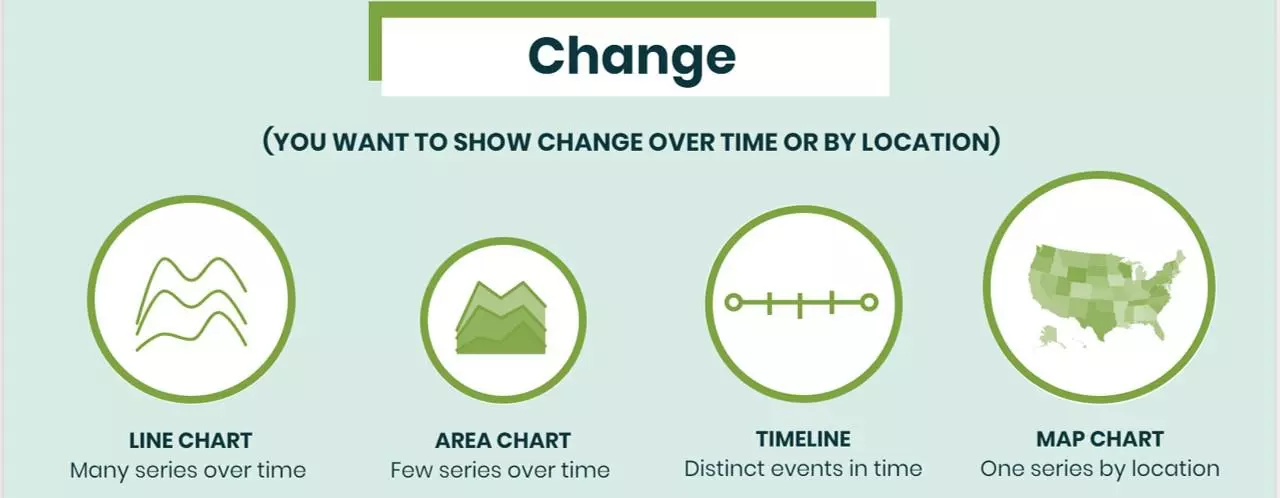 Change

(YOU WANT TO SHOW CHANGE OVER TIME OR BY LOCATION)

LINE CHART
Many series over time

AREA CHART
Few series over time

TIMELINE
Distinct events in time

MAP CHART
One series by location